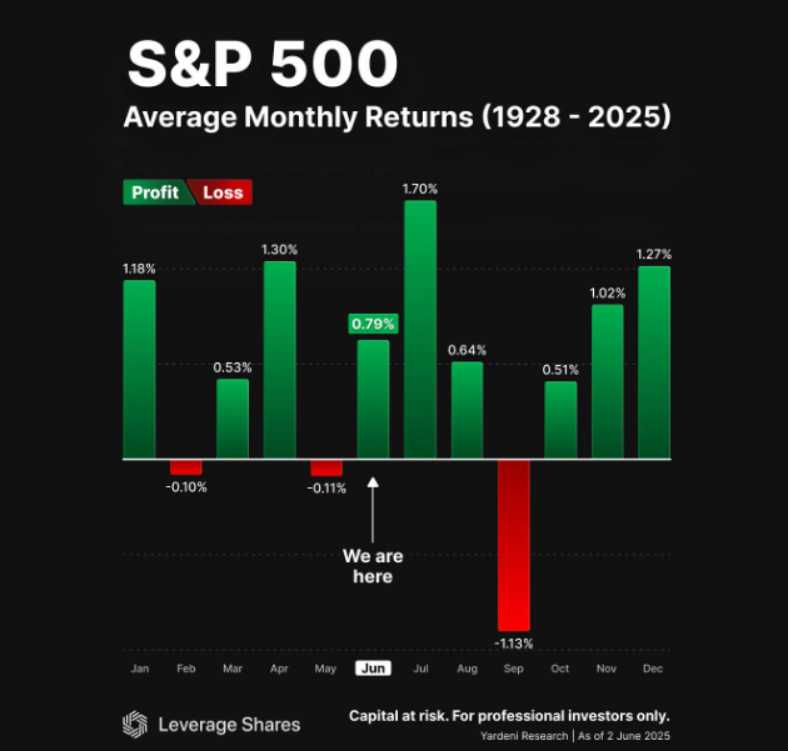 S&P 500
Average Monthly Returns (1928 - 2025)

Profit Loss

1.18%
-0.10%
0.53%
1.30%
-0.11%
0.79%
1.70%
0.64%
-1.13%
0.51%
1.02%
1.27%

We are here

Jan Feb Mar Apr May Jun Jul Aug Sep Oct Nov Dec

Leverage Shares

Capital at risk. For professional investors only.
Yardeni Research | As of 2 June 2025